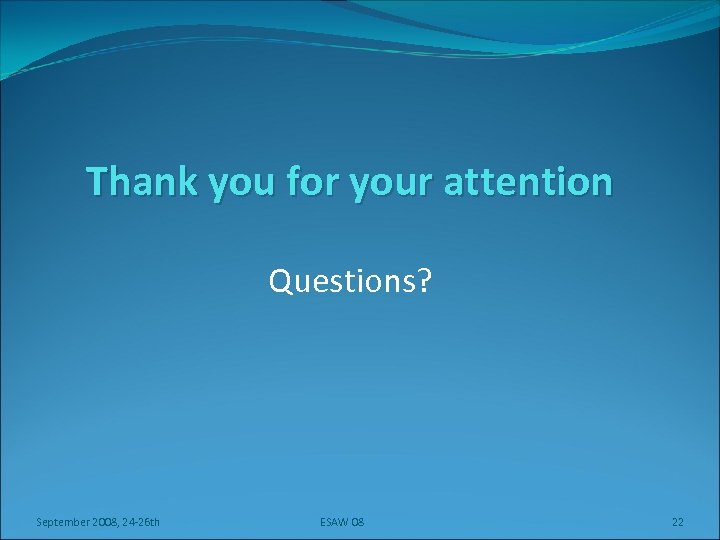 Thank you for your attention

Questions?

September 2008, 24-26th

ESAW 08

22